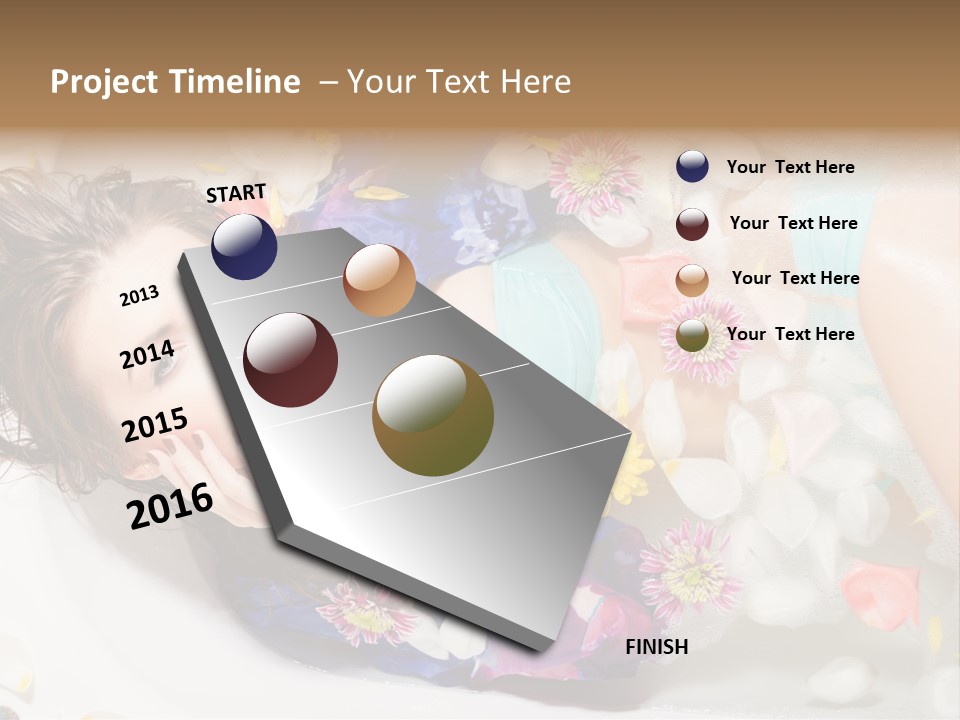 Project Timeline – Your Text Here

START

2013

2014

2015

2016

FINISH

Your Text Here

Your Text Here

Your Text Here

Your Text Here